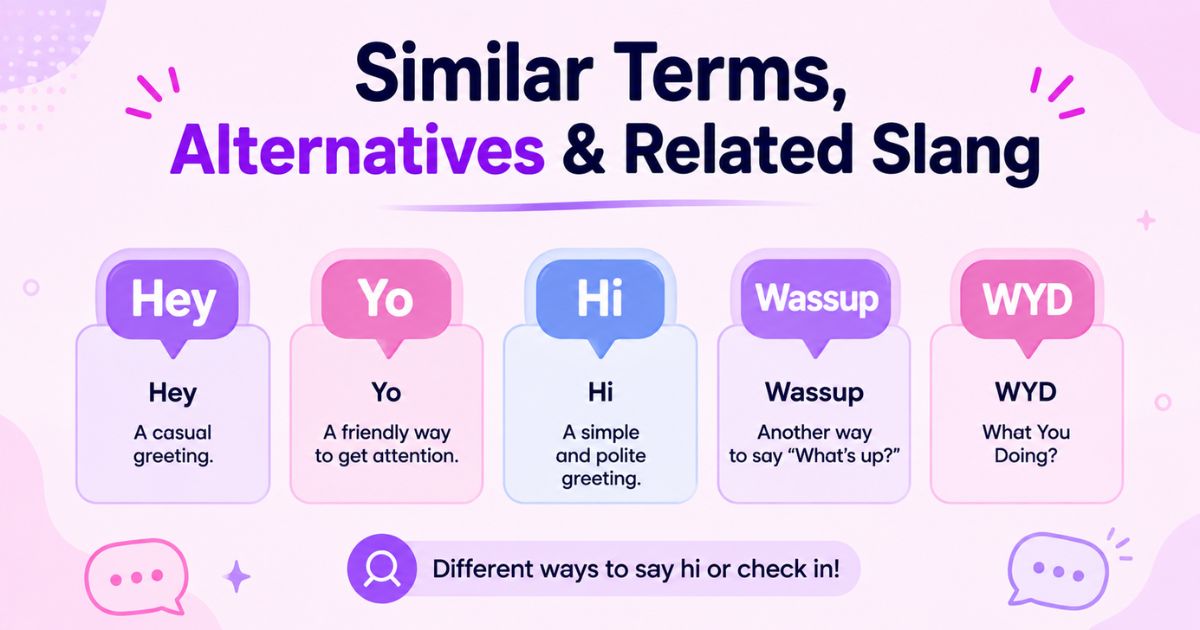 Similar Terms, Alternatives & Related Slang

Hey

Hey

A casual greeting.

Yo

Yo

A friendly way to get attention.

Hi

Hi

A simple and polite greeting.

Wassup

Wassup

Another way to say "What's up?"

WYD

WYD

What You Doing?

Different ways to say hi or check in!